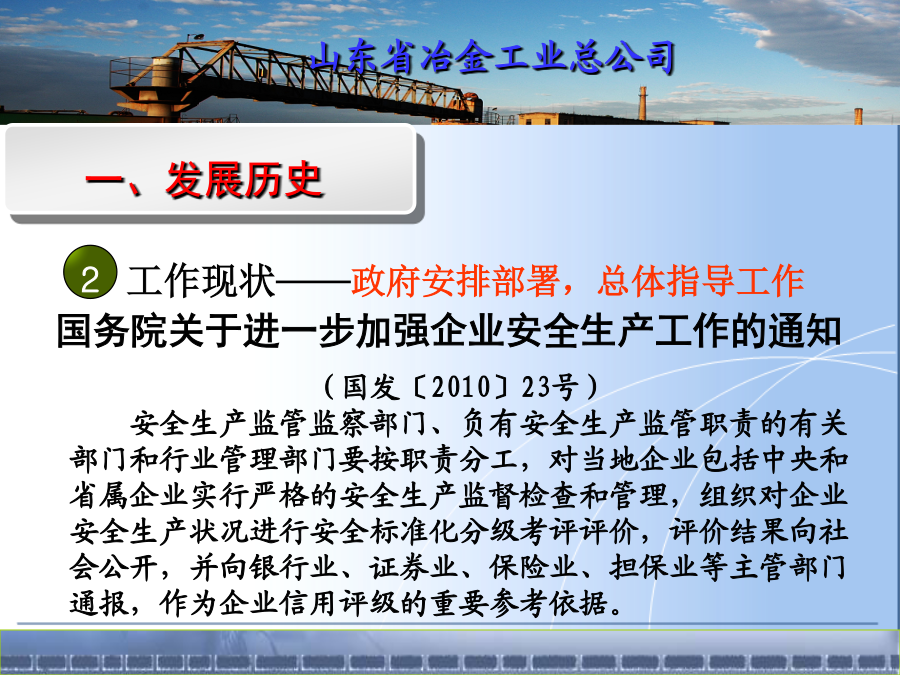 山东省冶金工业总公司

一、发展历史

2 工作现状——政府安排部署，总体指导工作

国务院关于进一步加强企业安全生产工作的通知

（国发〔2010〕23号）

安全生产监管监察部门、负有安全生产监管职责的有关部门和行业管理部门要按职责分工，对当地企业包括中央和省属企业实行严格的安全生产监督检查和管理，组织对企业安全生产状况进行安全标准化分级考评评价，评价结果向社会公开，并向银行业、证券业、保险业、担保业等主管部门通报，作为企业信用评级的重要参考依据。